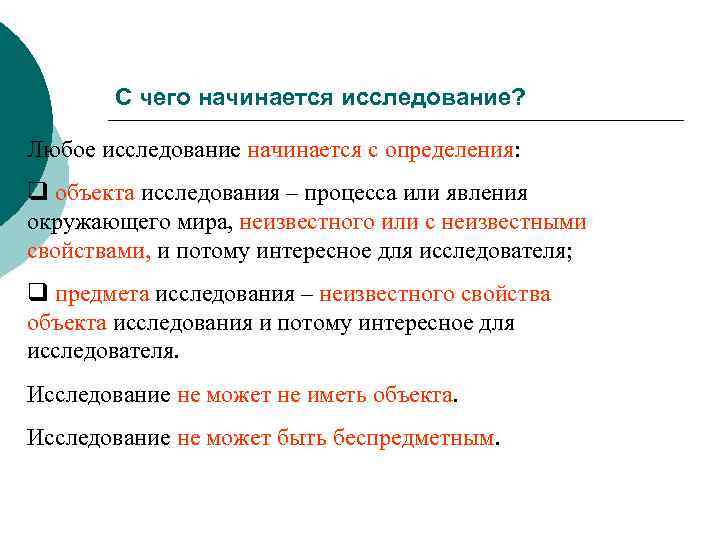 С чего начинается исследование?

Любое исследование начинается с определения:

❑ объекта исследования – процесса или явления окружающего мира, неизвестного или с неизвестными свойствами, и потому интересное для исследователя;

❑ предмета исследования – неизвестного свойства объекта исследования и потому интересное для исследователя.

Исследование не может не иметь объекта.

Исследование не может быть беспредметным.